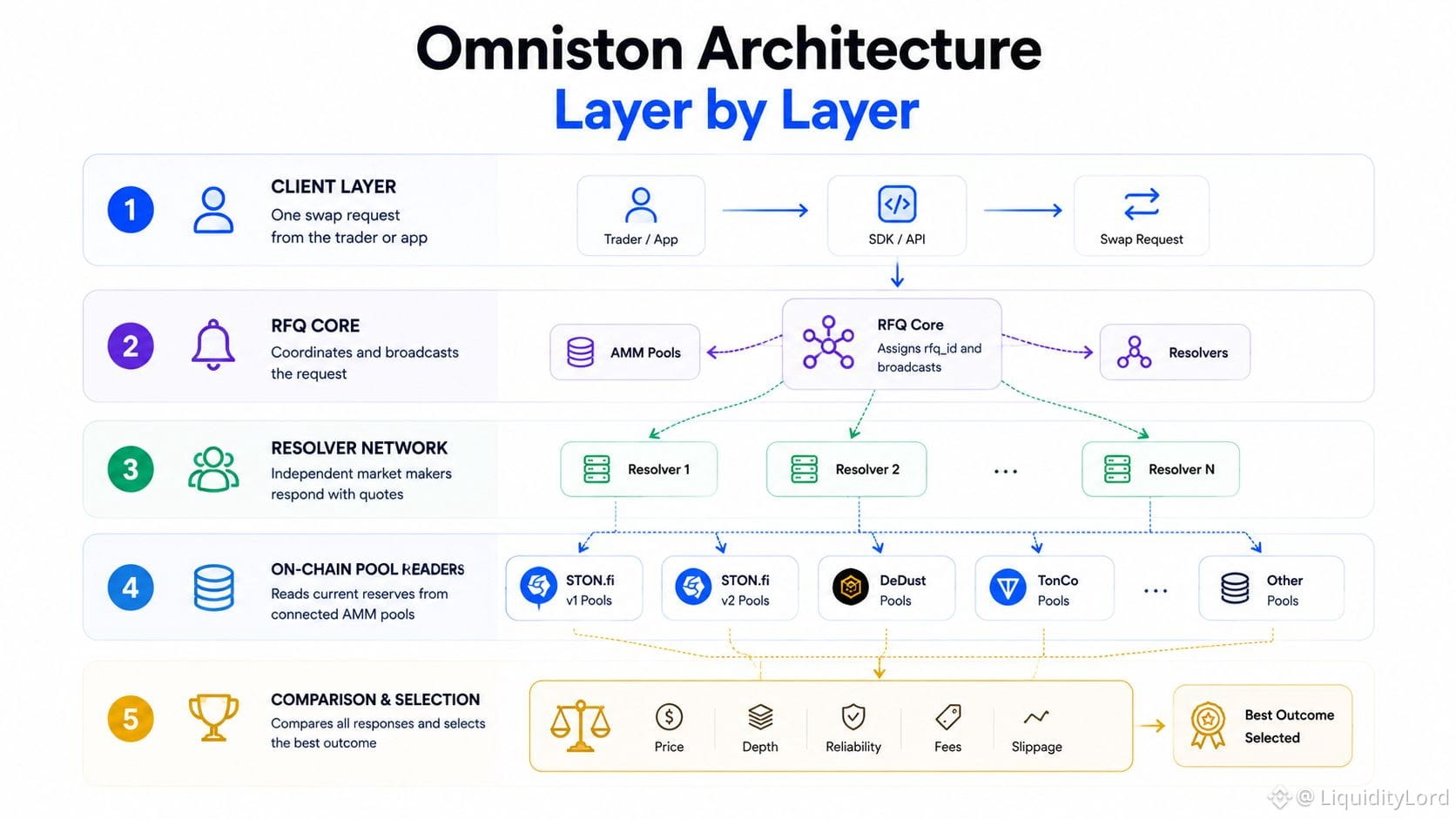 Omniston Architecture
Layer by Layer

1 CLIENT LAYER
One swap request from the trader or app

Trader / App
SDK / API
Swap Request

2 RFQ CORE
Coordinates and broadcasts the request

AMM Pools
RFQ Core
Assigns rfq_id and broadcasts
Resolvers

3 RESOLVER NETWORK
Independent market makers respond with quotes

Resolver 1
Resolver 2
...
Resolver N

4 ON-CHAIN POOL READERS
Reads current reserves from connected AMM pools

STON.fi v1 Pools
STON.fi v2 Pools
DeDust Pools
TonCo Pools
...
Other Pools

5 COMPARISON & SELECTION
Compares all responses and selects the best outcome

Price
Depth
Reliability
Fees
Slippage

Best Outcome Selected

@ LiquidityLord